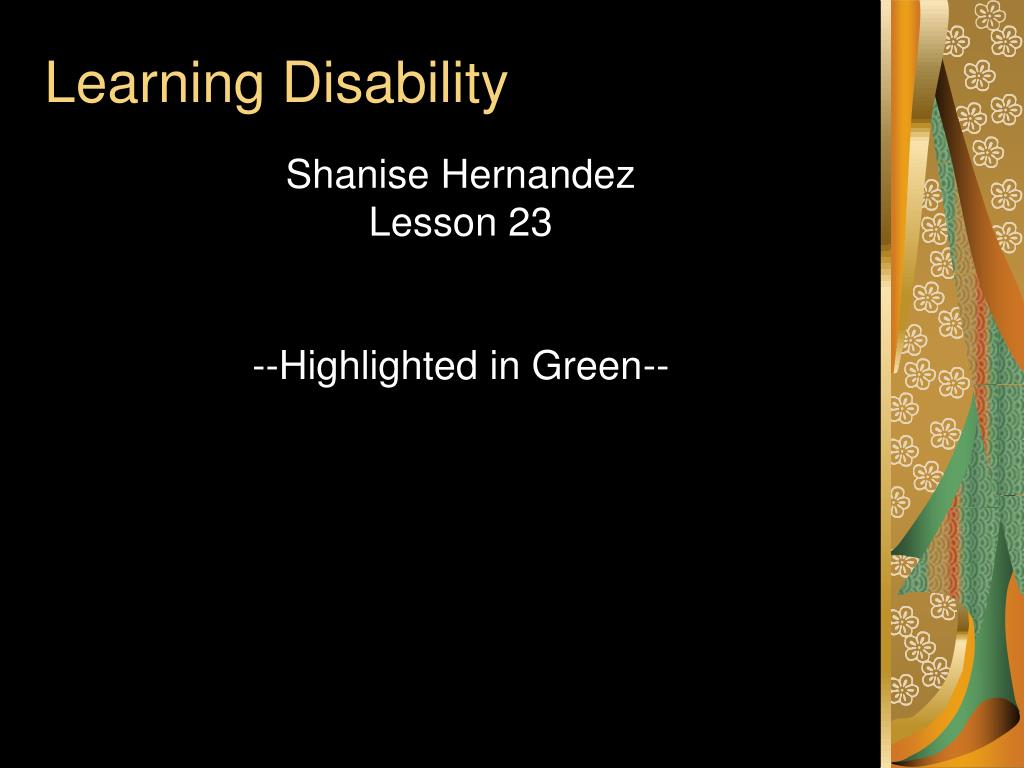 Learning Disability

Shanise Hernandez
Lesson 23

--Highlighted in Green--